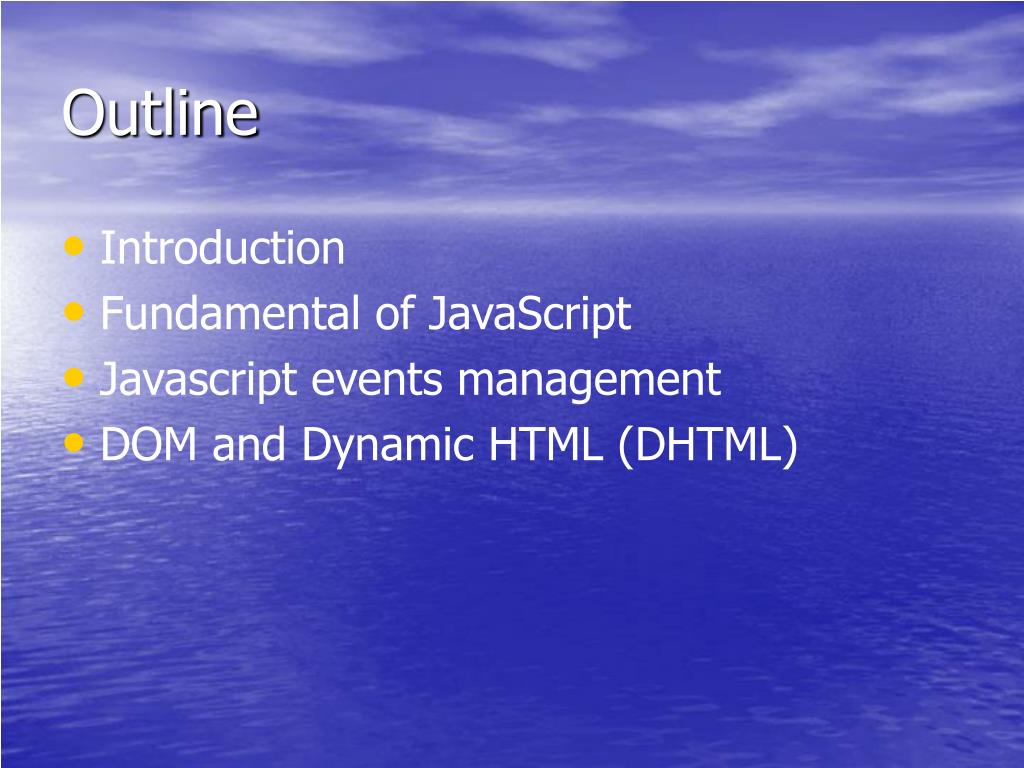 Outline

• Introduction
• Fundamental of JavaScript
• Javascript events management
• DOM and Dynamic HTML (DHTML)